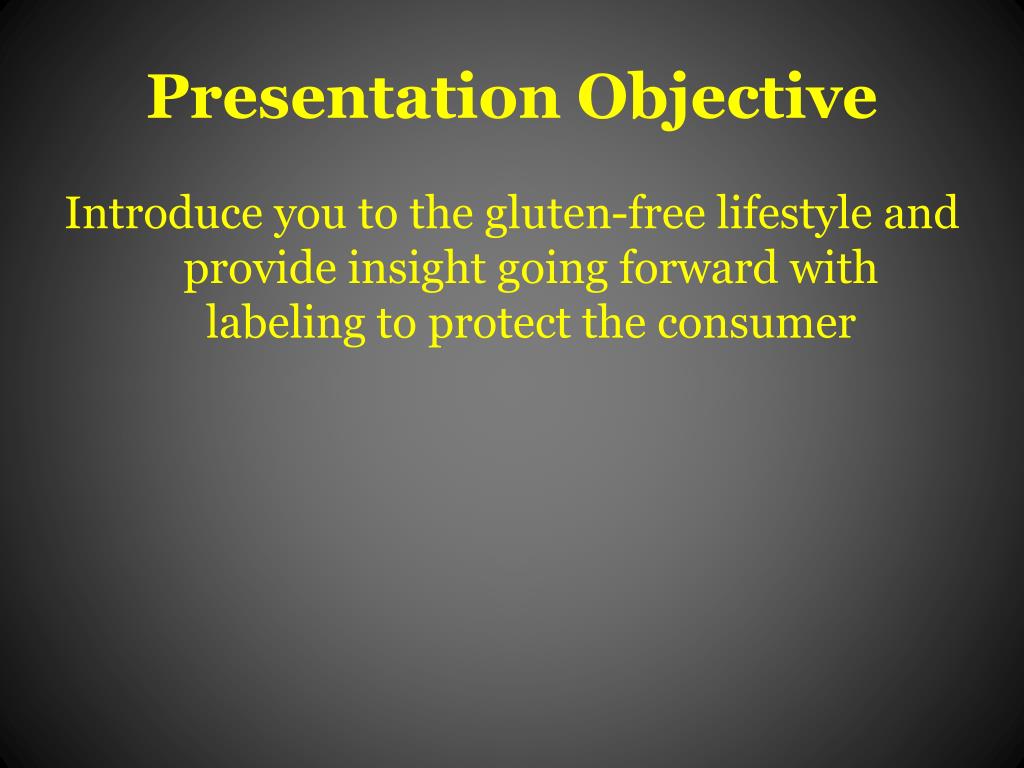 Presentation Objective

Introduce you to the gluten-free lifestyle and provide insight going forward with labeling to protect the consumer